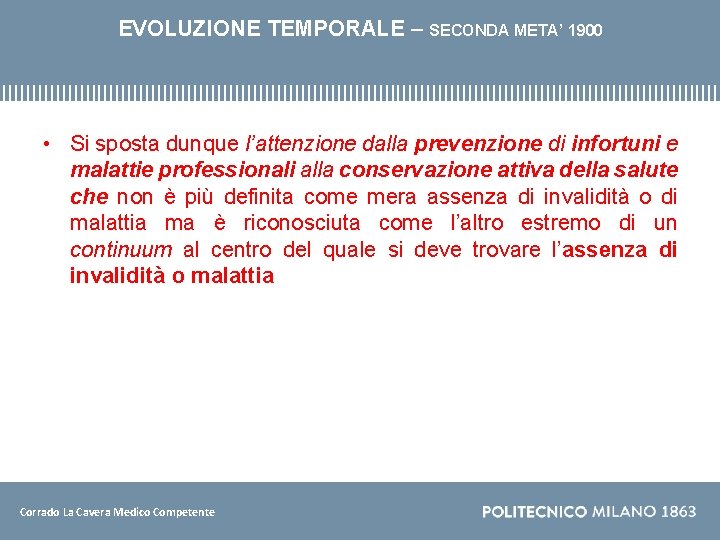 EVOLUZIONE TEMPORALE – SECONDA META' 1900

• Si sposta dunque l'attenzione dalla prevenzione di infortuni e malattie professionali alla conservazione attiva della salute che non è più definita come mera assenza di invalidità o di malattia ma è riconosciuta come l'altro estremo di un continuum al centro del quale si deve trovare l'assenza di invalidità o malattia

Corrado La Cavera Medico Competente

POLITECNICO MILANO 1863